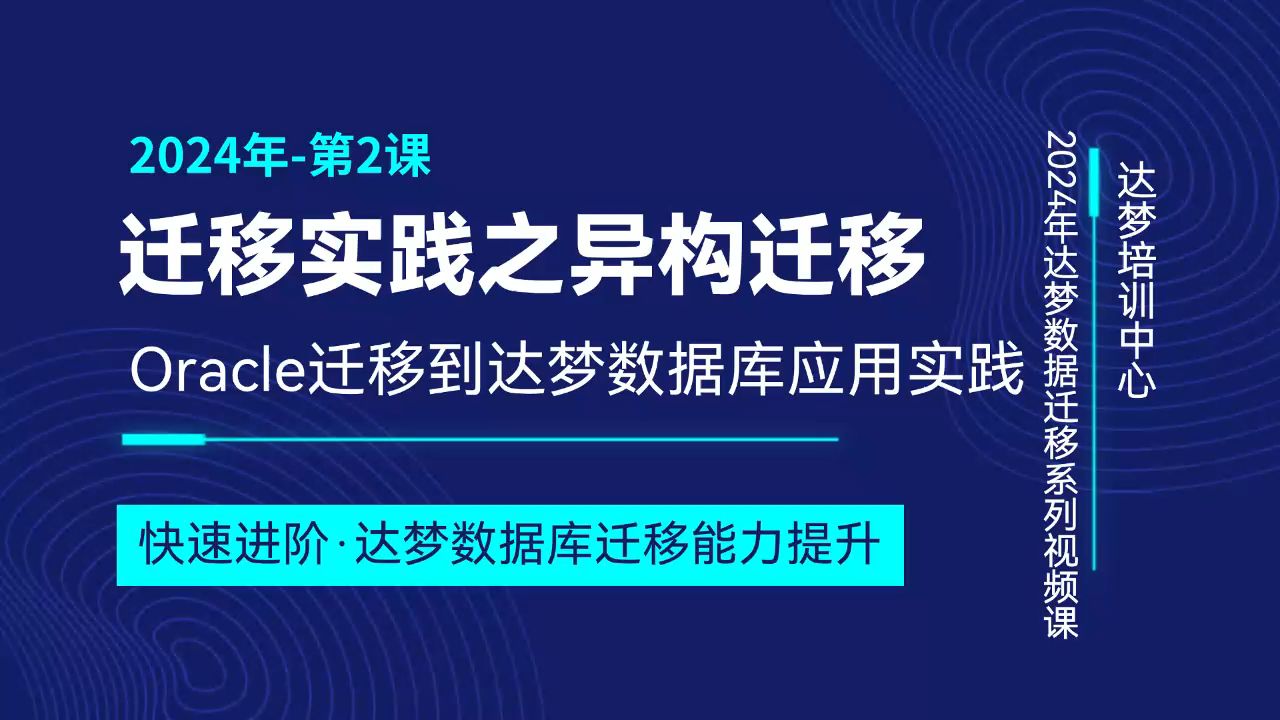 2024年-第2课

迁移实践之异构迁移

Oracle迁移到达梦数据库应用实践

快速进阶·达梦数据库迁移能力提升

2024年达梦数据迁移系列视频课

达梦培训中心